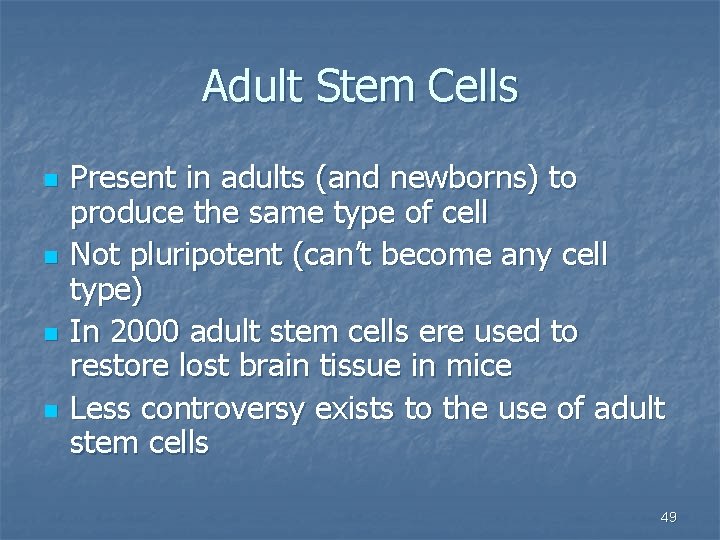 Adult Stem Cells

- Present in adults (and newborns) to produce the same type of cell
- Not pluripotent (can't become any cell type)
- In 2000 adult stem cells ere used to restore lost brain tissue in mice
- Less controversy exists to the use of adult stem cells

49